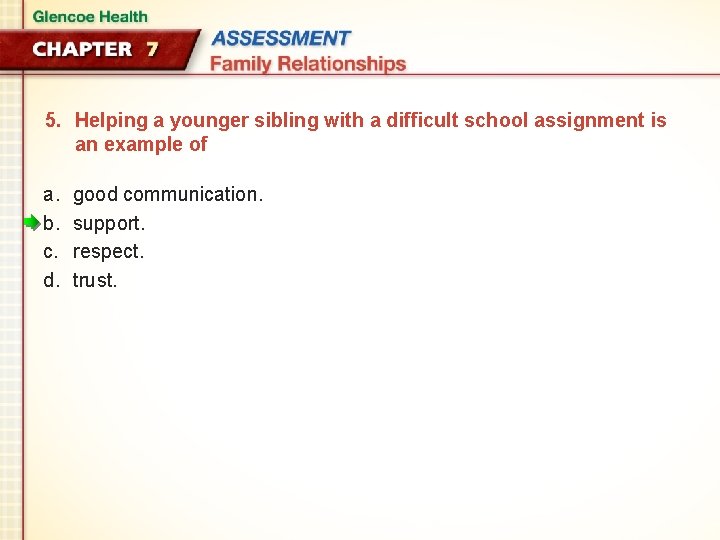 Glencoe Health

CHAPTER 7

ASSESSMENT

Family Relationships

5. Helping a younger sibling with a difficult school assignment is an example of

a. good communication.
b. support.
c. respect.
d. trust.